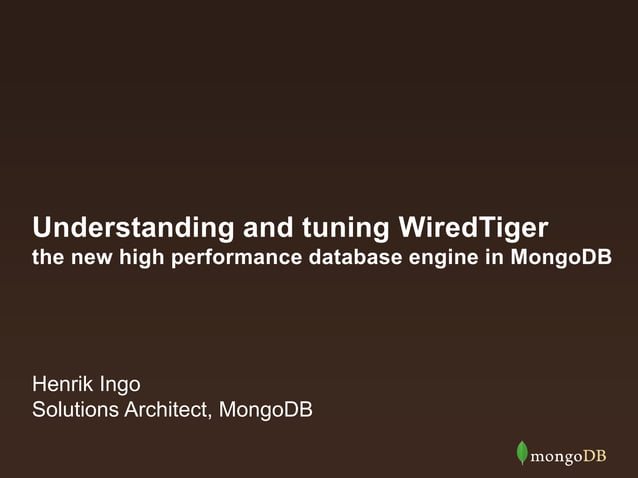 Understanding and tuning WiredTiger
the new high performance database engine in MongoDB

Henrik Ingo
Solutions Architect, MongoDB

mongoDB